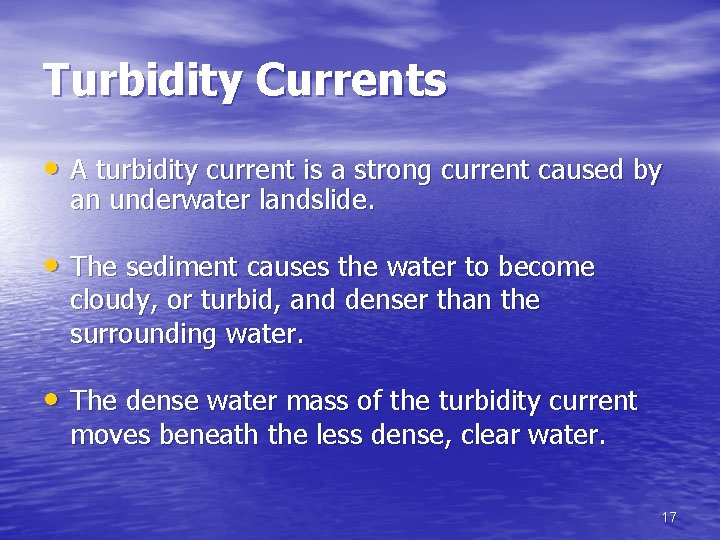 Turbidity Currents

• A turbidity current is a strong current caused by an underwater landslide.

• The sediment causes the water to become cloudy, or turbid, and denser than the surrounding water.

• The dense water mass of the turbidity current moves beneath the less dense, clear water.

17